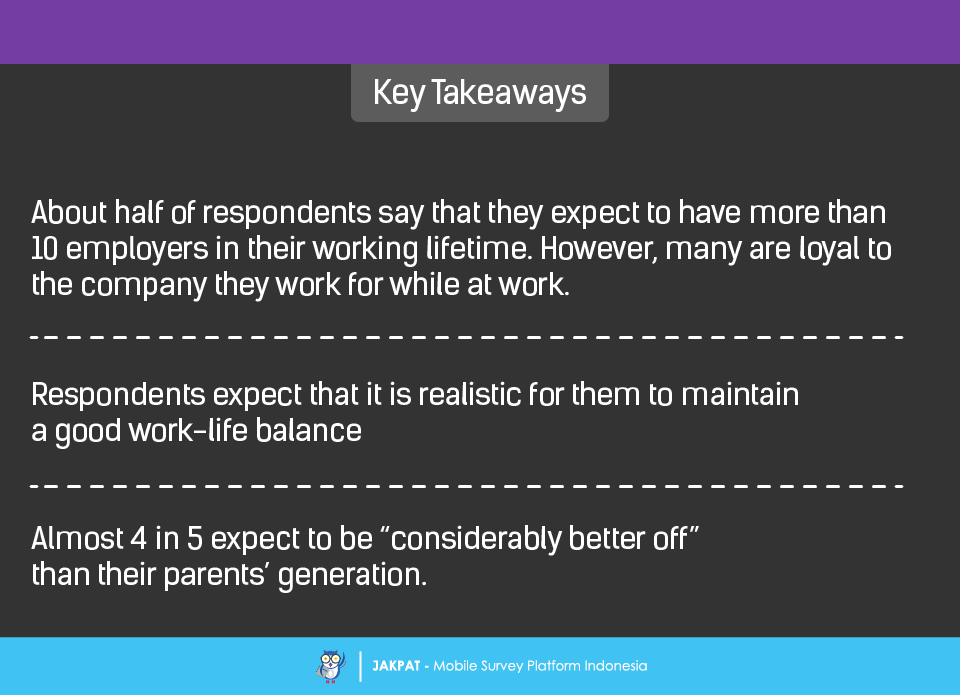 Key Takeaways

About half of respondents say that they expect to have more than 10 employers in their working lifetime. However, many are loyal to the company they work for while at work.

Respondents expect that it is realistic for them to maintain a good work-life balance

Almost 4 in 5 expect to be “considerably better off” than their parents’ generation.

JAKPAT - Mobile Survey Platform Indonesia